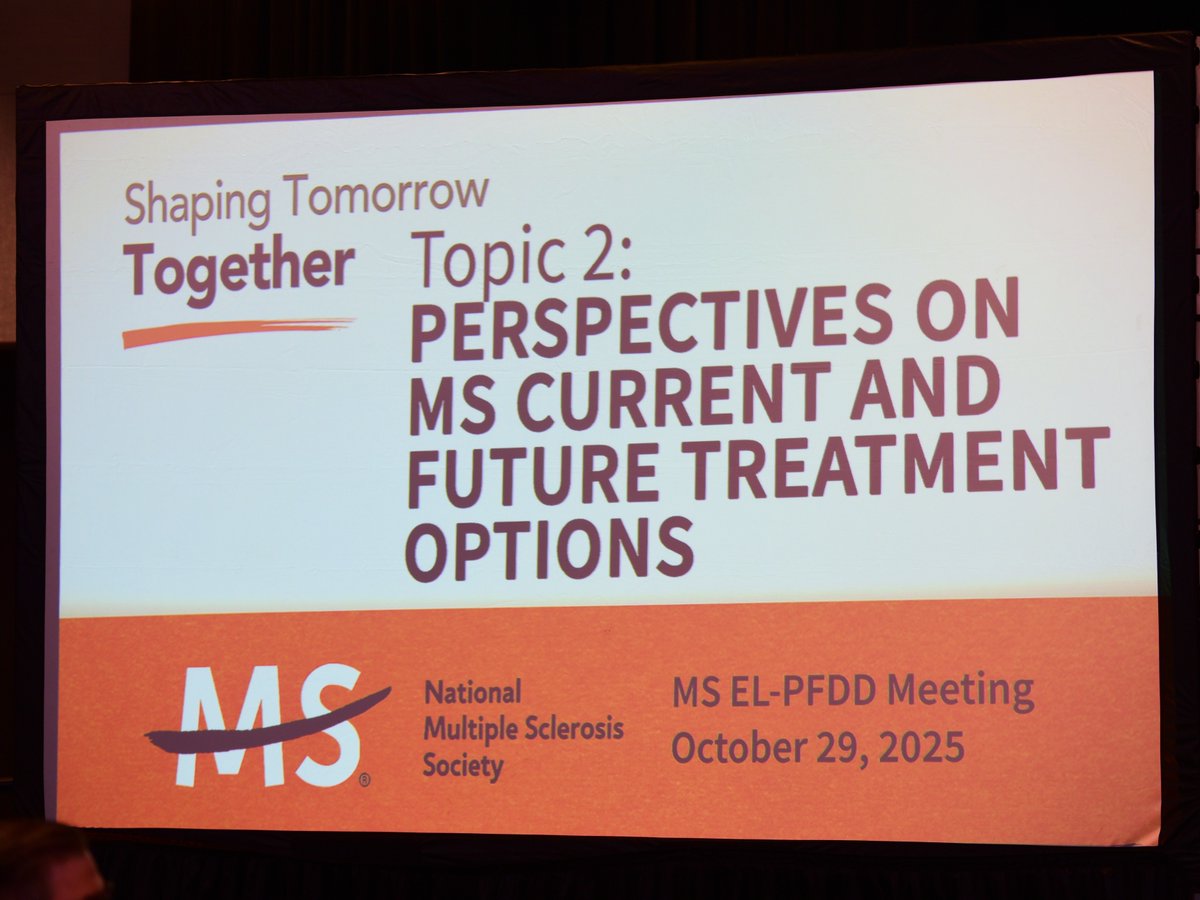 Shaping Tomorrow
Together

Topic 2:
PERSPECTIVES ON MS CURRENT AND FUTURE TREATMENT OPTIONS

MS®

National Multiple Sclerosis Society

MS EL-PFDD Meeting
October 29, 2025